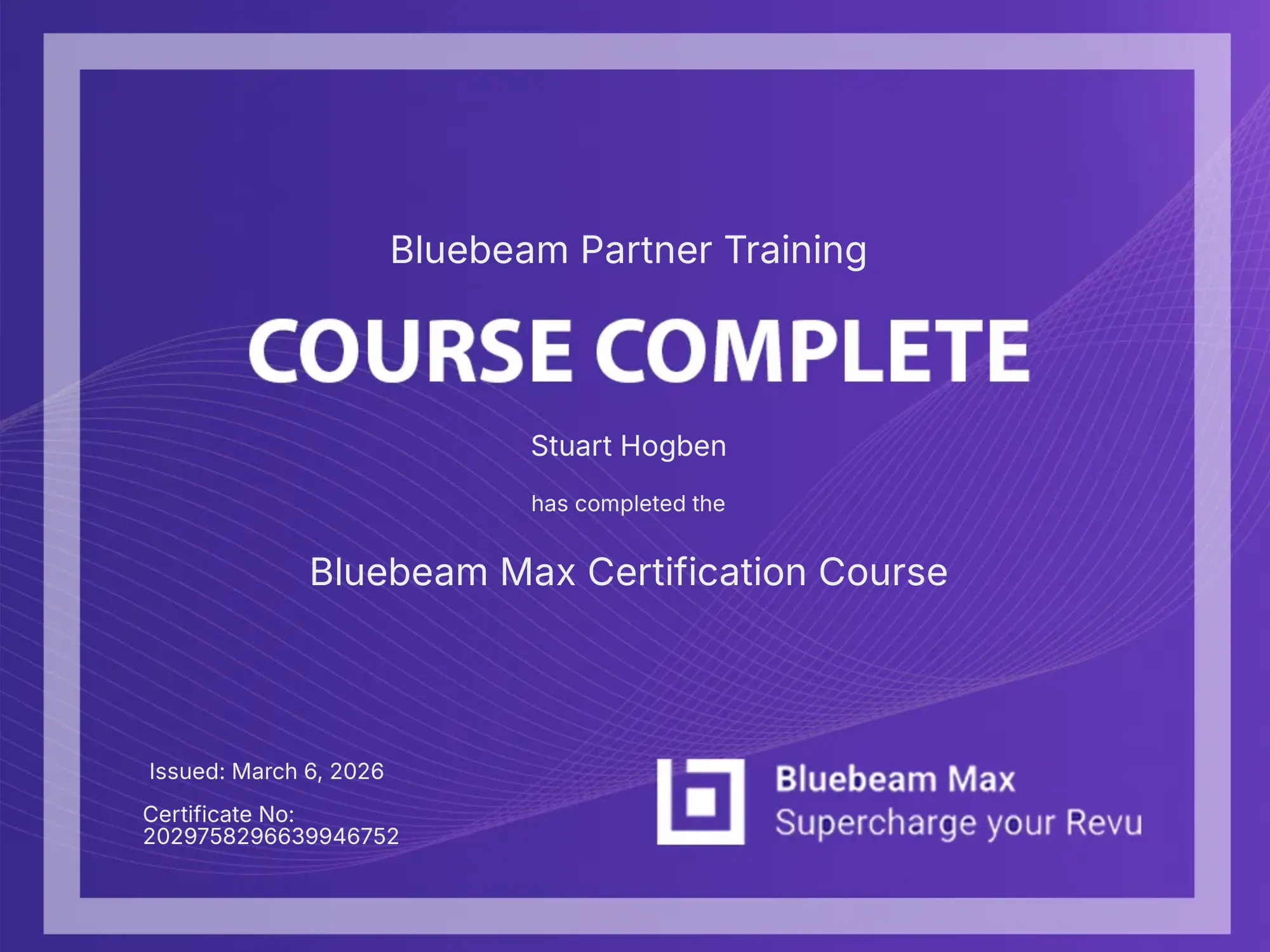 Bluebeam Partner Training

COURSE COMPLETE

Stuart Hogben

has completed the

Bluebeam Max Certification Course

Issued: March 6, 2026

Certificate No:
2029758296639946752

Bluebeam Max
Supercharge your Revu